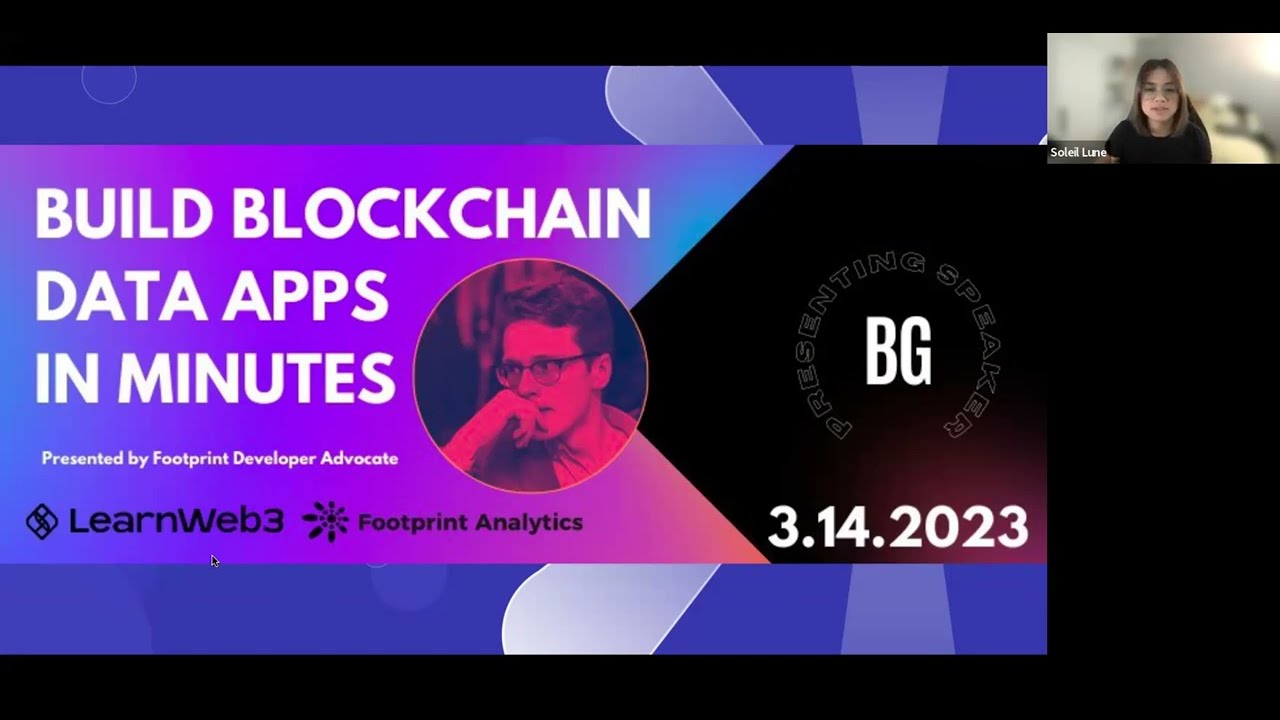 BUILD BLOCKCHAIN DATA APPS IN MINUTES

Presented by Footprint Developer Advocate

LearnWeb3 Footprint Analytics

PRESENTING SPEAKER

BG

3.14.2023

Soleil Lune